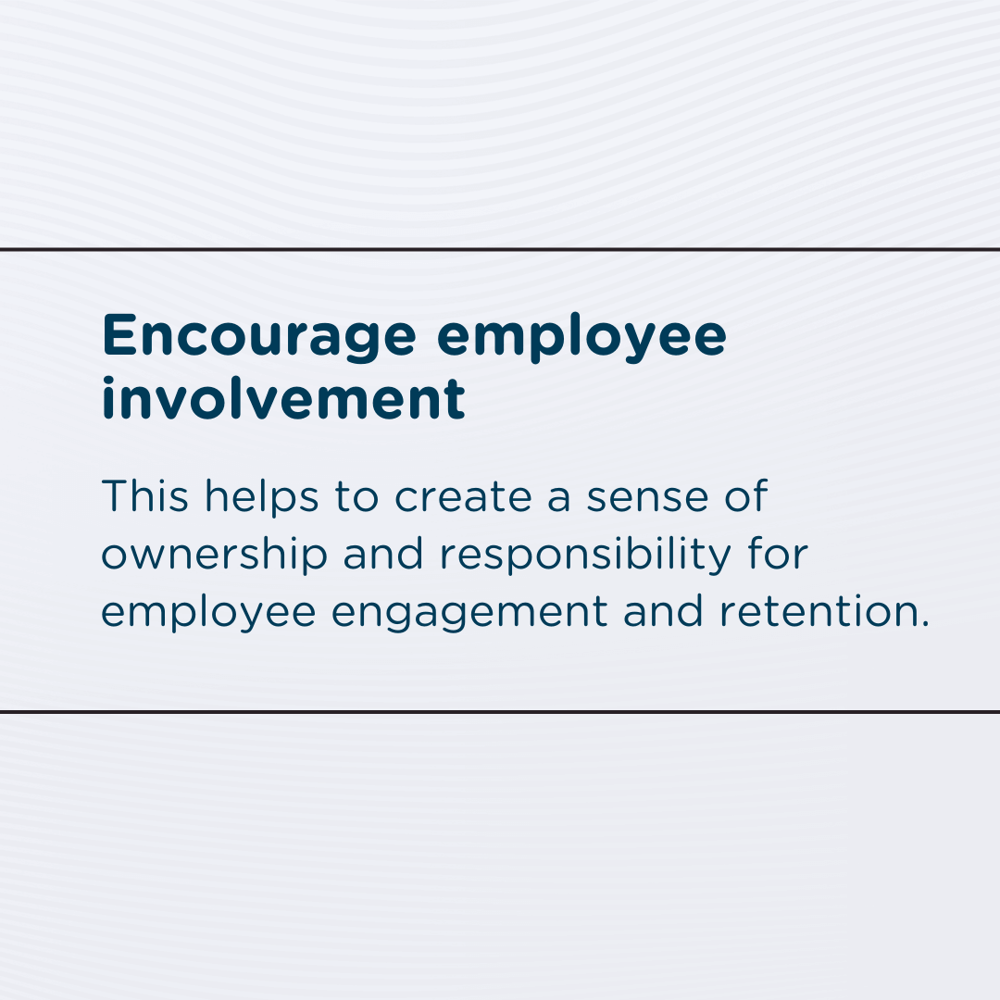 Encourage employee involvement

This helps to create a sense of ownership and responsibility for employee engagement and retention.